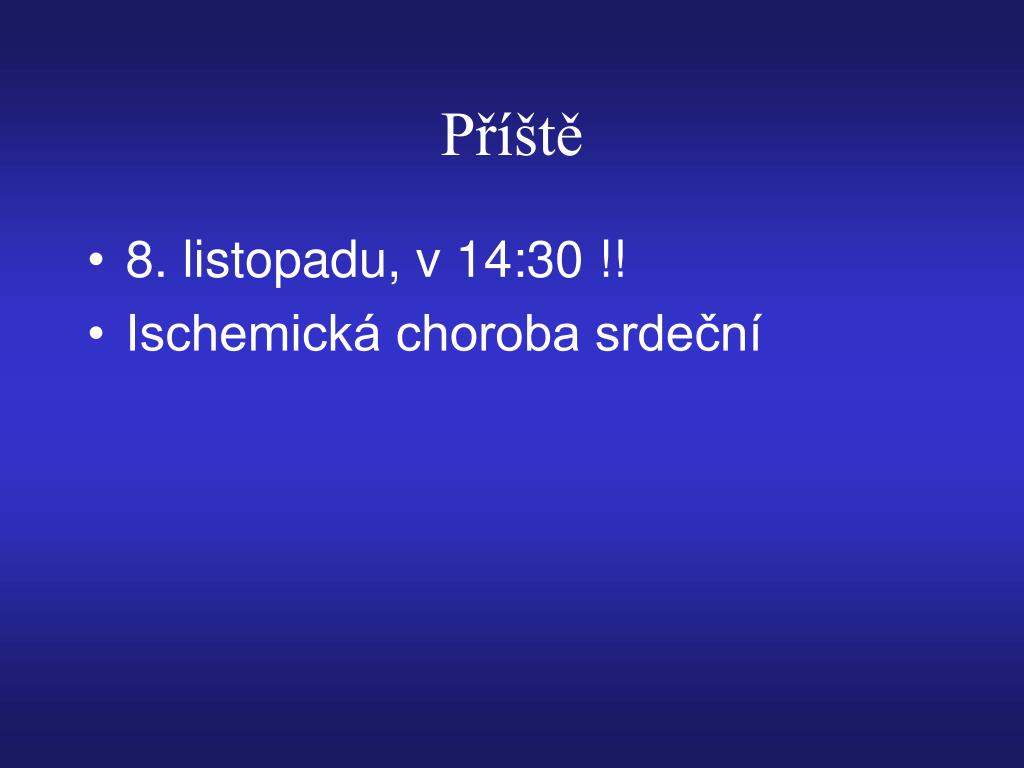 Příště

• 8. listopadu, v 14:30 !!
• Ischemická choroba srdeční